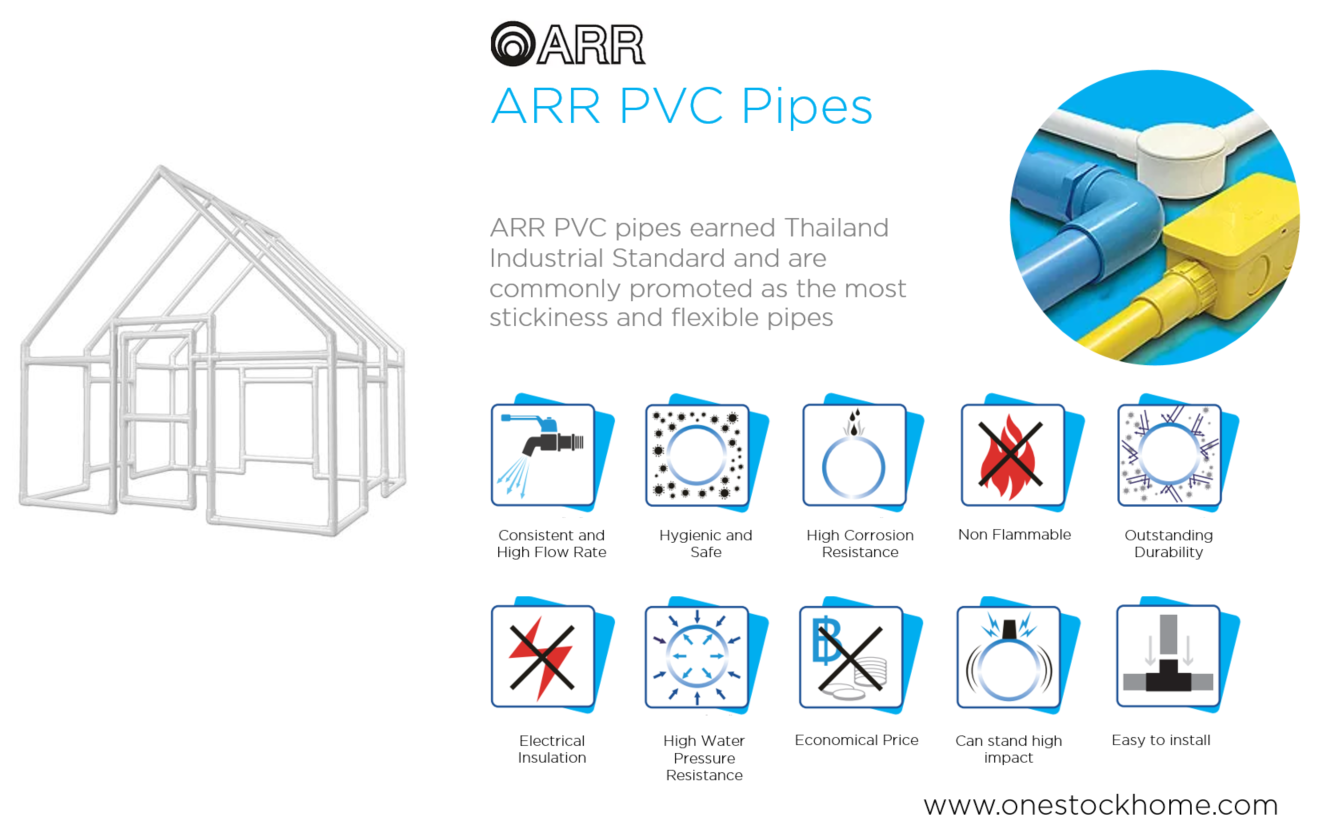 ARR

ARR PVC Pipes

ARR PVC pipes earned Thailand Industrial Standard and are commonly promoted as the most stickiness and flexible pipes

Consistent and High Flow Rate

Hygienic and Safe

High Corrosion Resistance

Non Flammable

Outstanding Durability

Electrical Insulation

High Water Pressure Resistance

฿

Economical Price

Can stand high impact

Easy to install

www.onestockhome.com